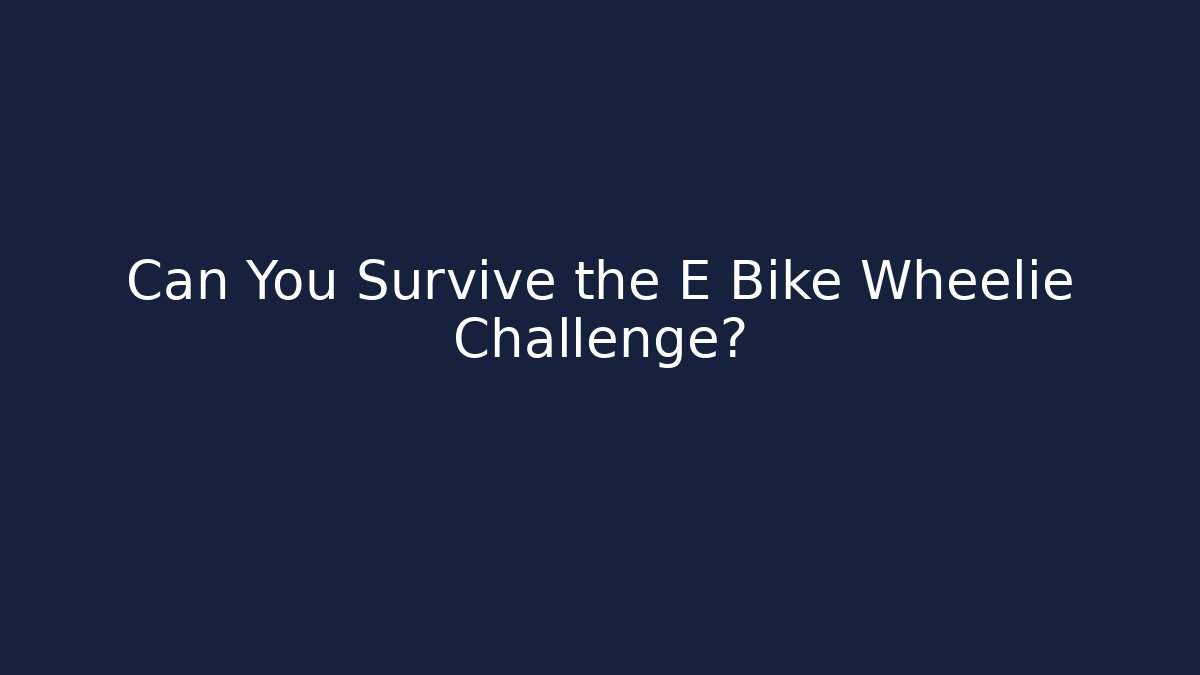 Can You Survive the E Bike Wheelie Challenge?